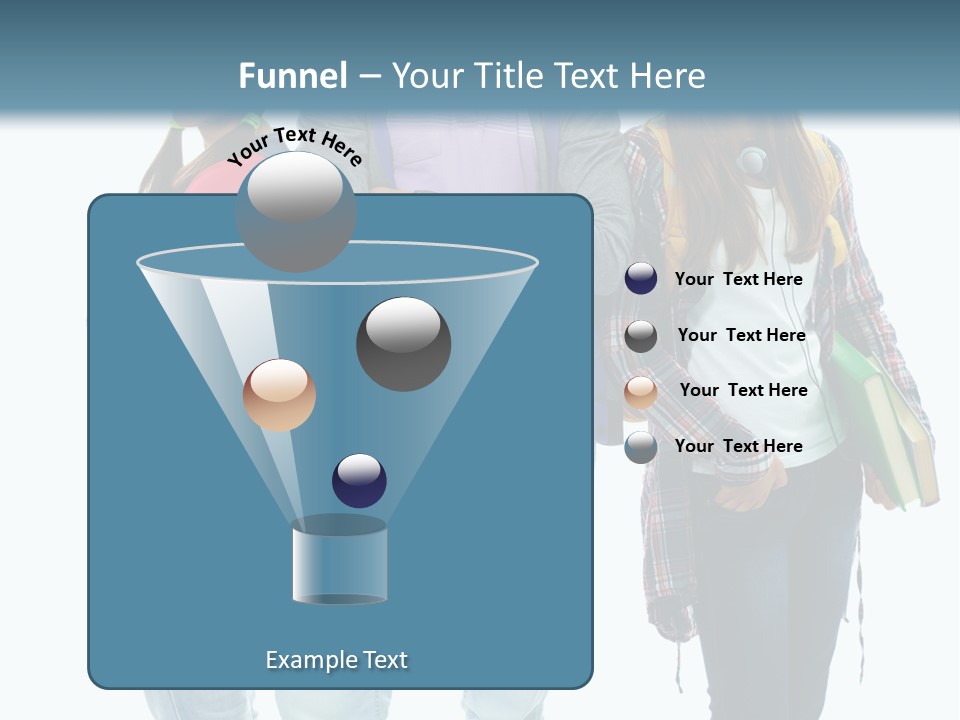 Funnel – Your Title Text Here

Your Text Here

Your Text Here

Your Text Here

Your Text Here

Your Text Here

Example Text